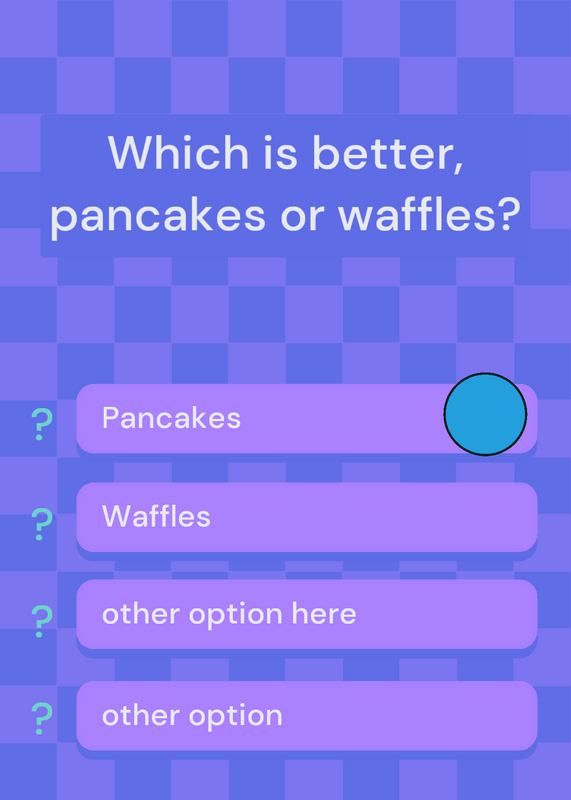 Which is better, pancakes or waffles?

? Pancakes

? Waffles

? other option here

? other option